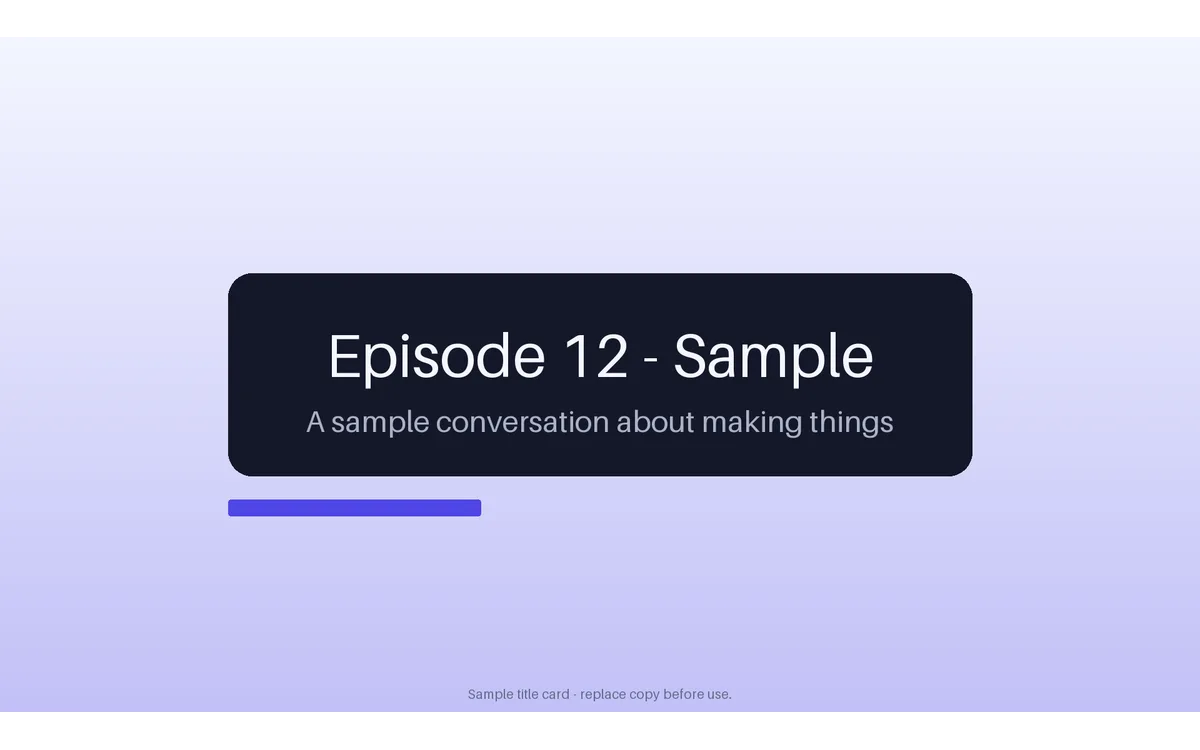 Episode 12 - Sample

A sample conversation about making things

Sample title card - replace copy before use.